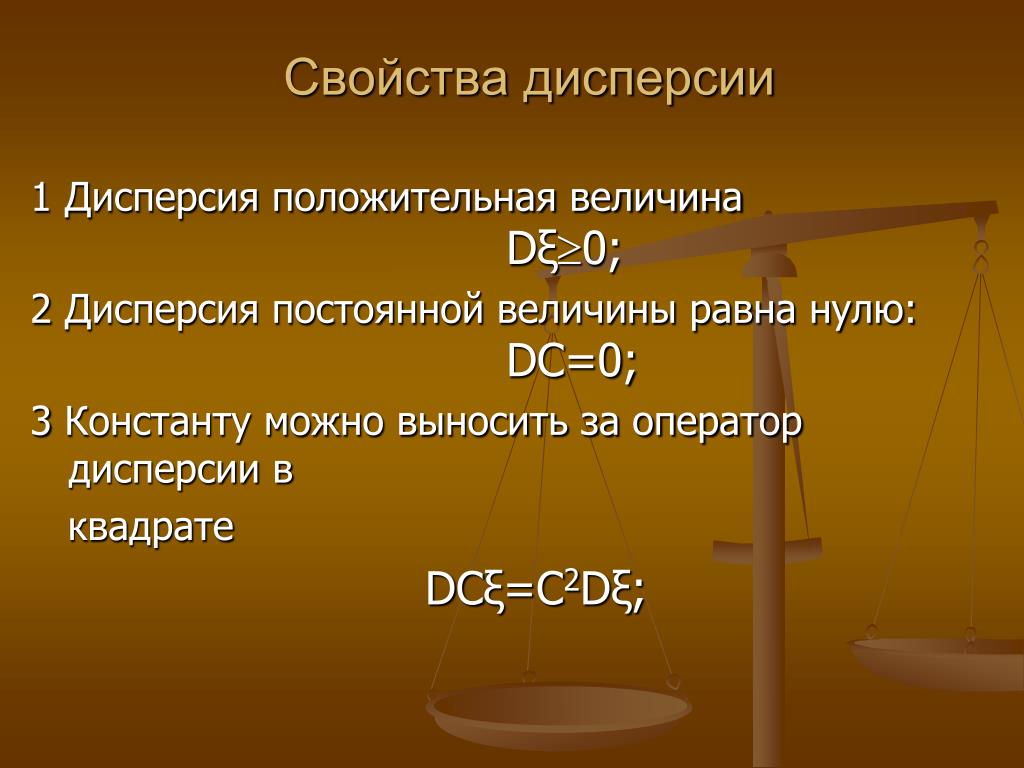 Свойства дисперсии

1 Дисперсия положительная величина

$D\xi \geq 0$;

2 Дисперсия постоянной величины равна нулю:

$DC=0$;

3 Константу можно выносить за оператор дисперсии в квадрате

$DC\xi=C^2D\xi$;